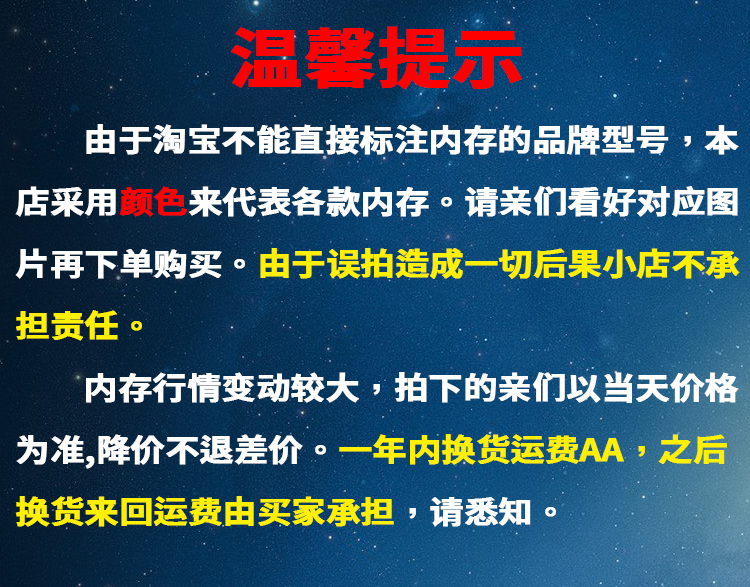 温馨提示

由于淘宝不能直接标注内存的品牌型号，本店采用颜色来代表各款内存。请亲们看好对应图片再下单购买。由于误拍造成一切后果小店不承担责任。

内存行情变动较大，拍下的亲们以当天价格为准,降价不退差价。一年内换货运费AA，之后换货来回运费由买家承担，请悉知。